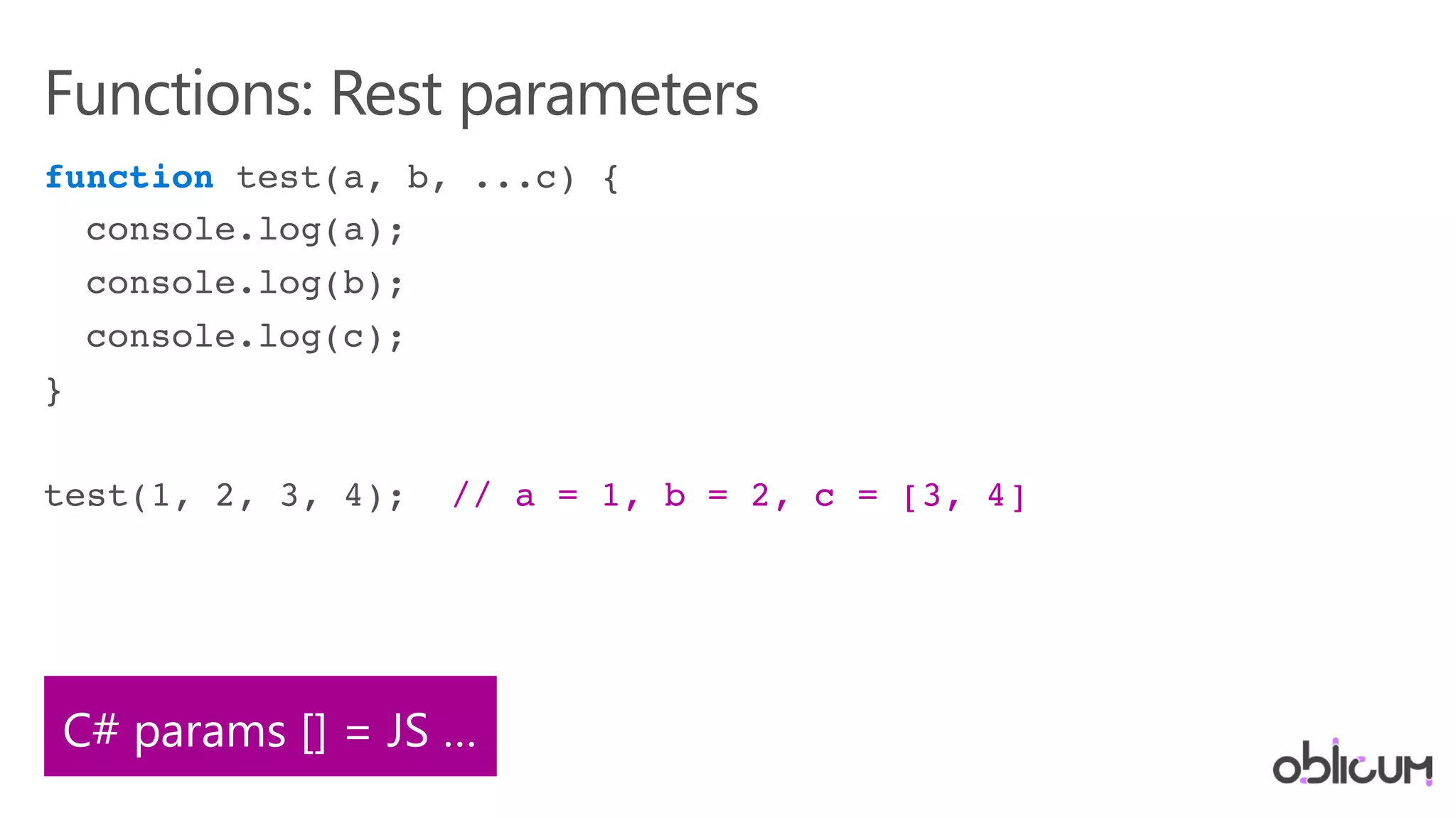 Functions: Rest parameters

function test(a, b, ...c) {
  console.log(a);
  console.log(b);
  console.log(c);
}

test(1, 2, 3, 4);  // a = 1, b = 2, c = [3, 4]

C# params [] = JS ...

oblicum